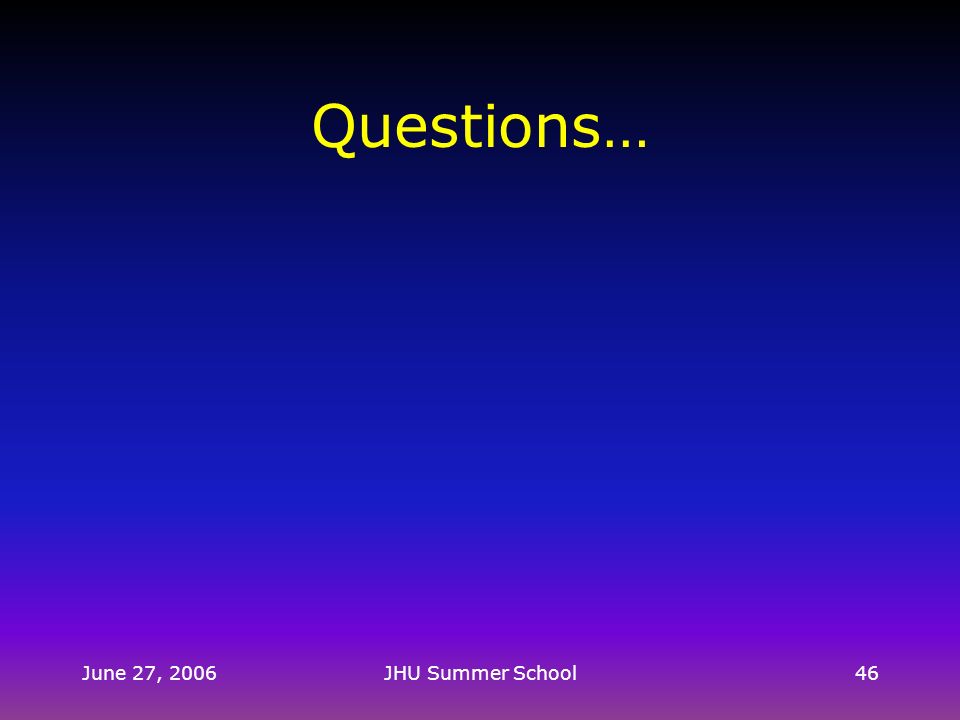 Questions…

June 27, 2006

JHU Summer School

46